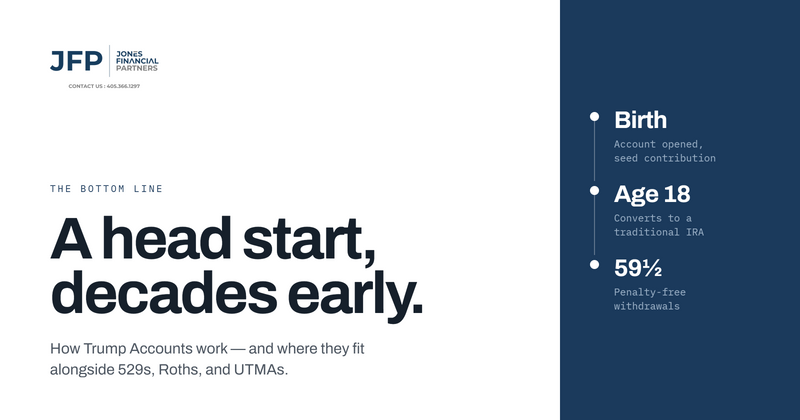 JFP
JONES
FINANCIAL
PARTNERS

CONTACT US : 405.366.1297

THE BOTTOM LINE

A head start, decades early.

How Trump Accounts work — and where they fit alongside 529s, Roths, and UTMAs.

Birth
Account opened, seed contribution

Age 18
Converts to a traditional IRA

59½
Penalty-free withdrawals